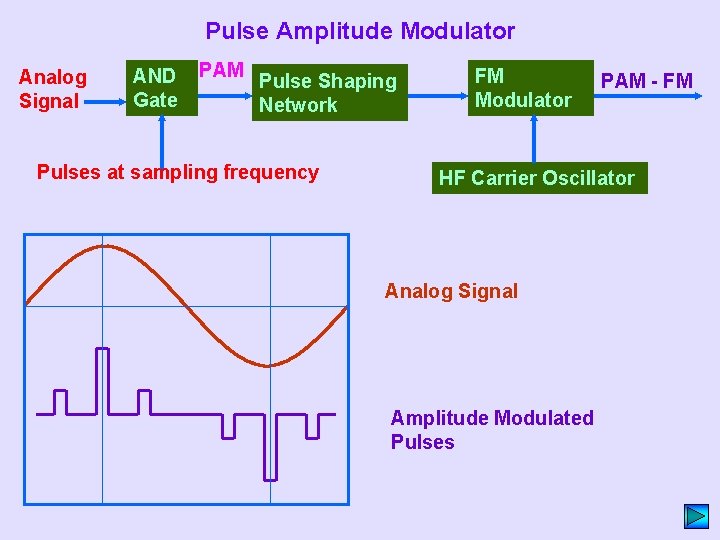 Pulse Amplitude Modulator

Analog Signal

AND Gate

PAM

Pulse Shaping Network

FM Modulator

PAM - FM

Pulses at sampling frequency

HF Carrier Oscillator

Analog Signal

Amplitude Modulated Pulses